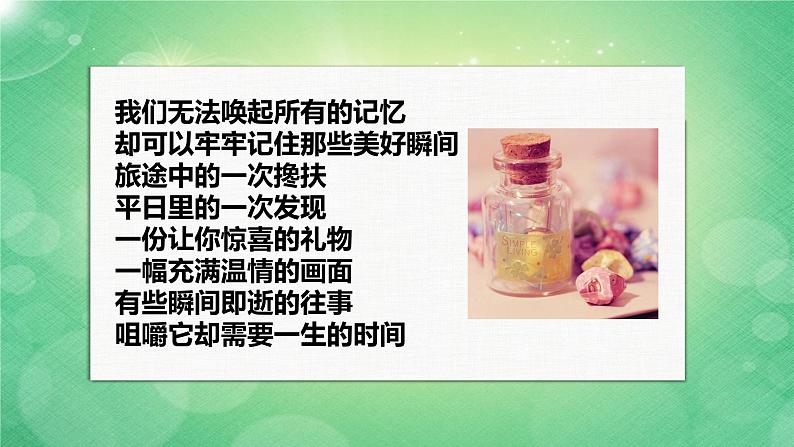 我们无法唤起所有的记忆
却可以牢牢记住那些美好瞬间
旅途中的一次搀扶
平日里的一次发现
一份让你惊喜的礼物
一幅充满温情的画面
有些瞬间即逝的往事
咀嚼它却需要一生的时间

SIMPLE LIVING